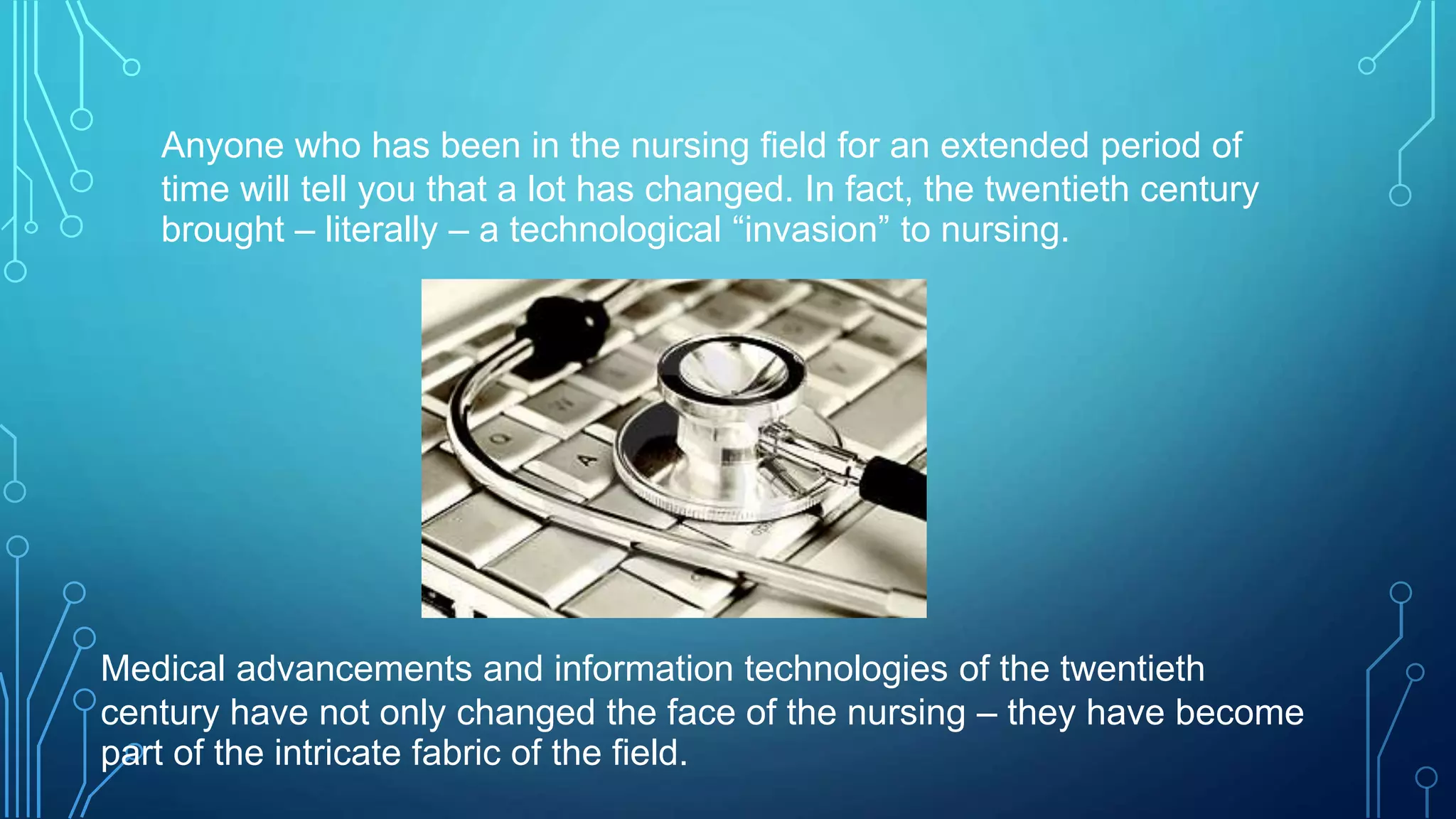 Anyone who has been in the nursing field for an extended period of time will tell you that a lot has changed. In fact, the twentieth century brought – literally – a technological “invasion” to nursing.

Medical advancements and information technologies of the twentieth century have not only changed the face of the nursing – they have become part of the intricate fabric of the field.